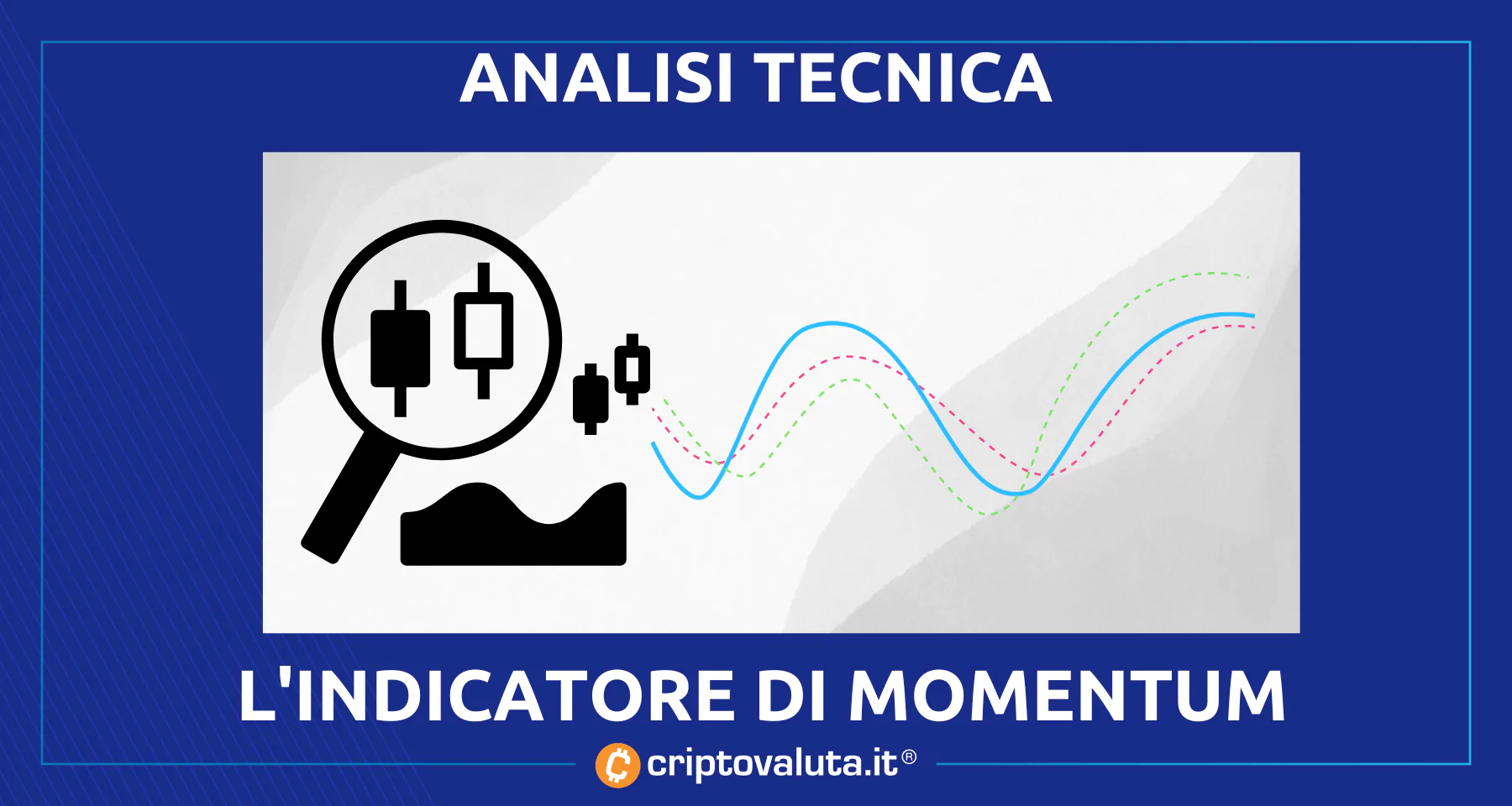 ANALISI TECNICA

L'INDICATORE DI MOMENTUM

criptovaluta.it®